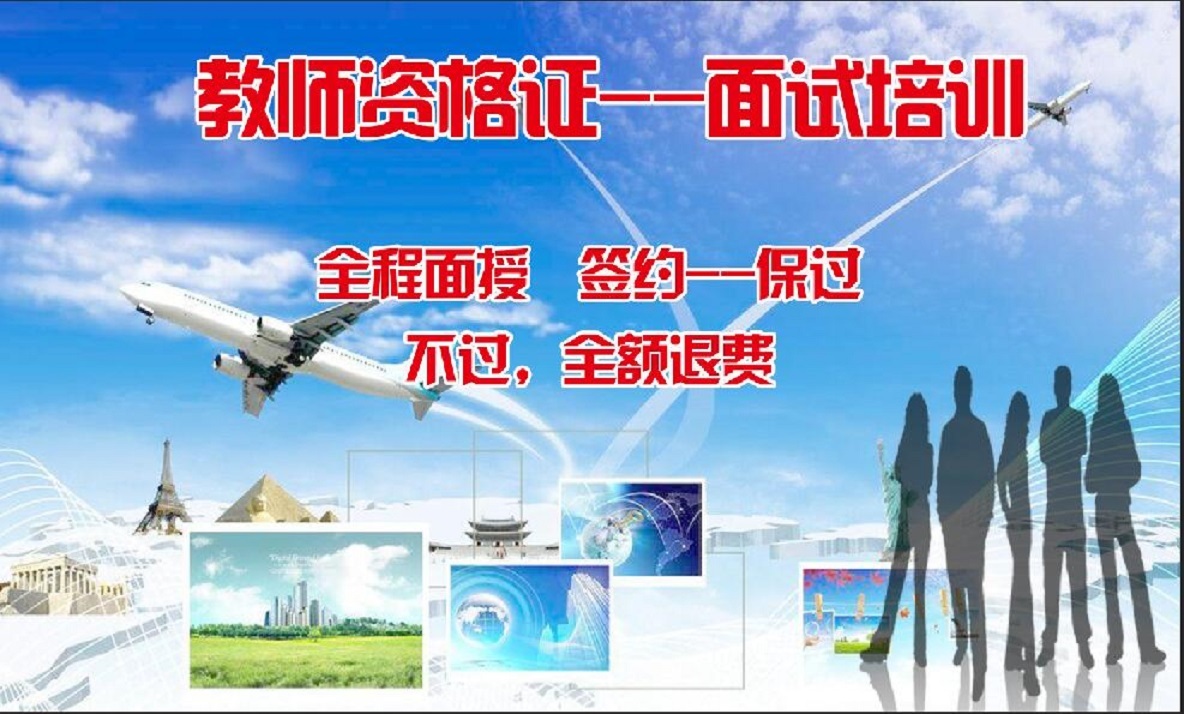 教师资格证——面试培训

全程面授　签约——保过

不过，全额退费